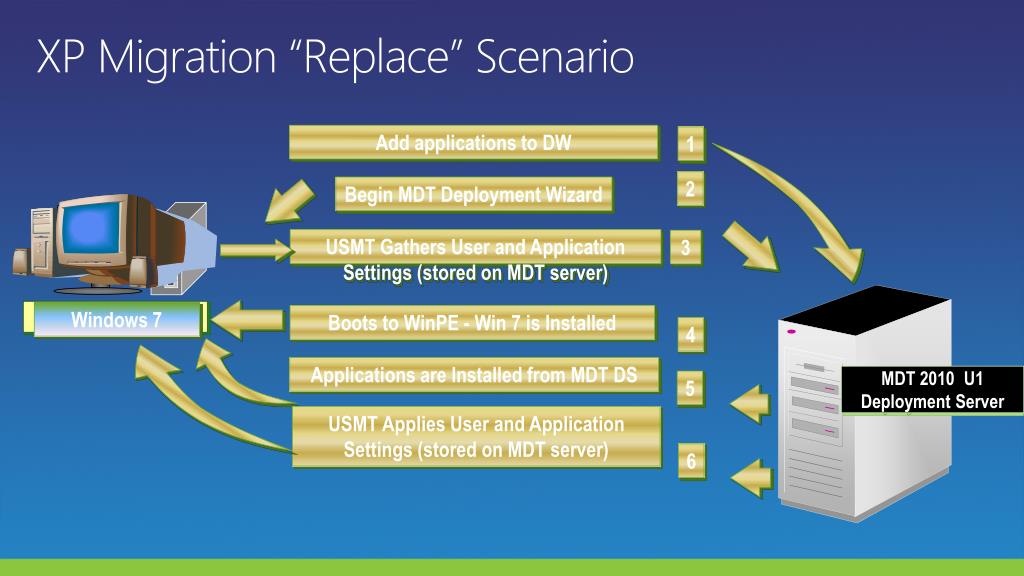 XP Migration “Replace” Scenario

Add applications to DW

1

Begin MDT Deployment Wizard

2

USMT Gathers User and Application Settings (stored on MDT server)

3

Windows 7

Boots to WinPE - Win 7 is Installed

4

Applications are Installed from MDT DS

5

USMT Applies User and Application Settings (stored on MDT server)

6

MDT 2010 U1 Deployment Server